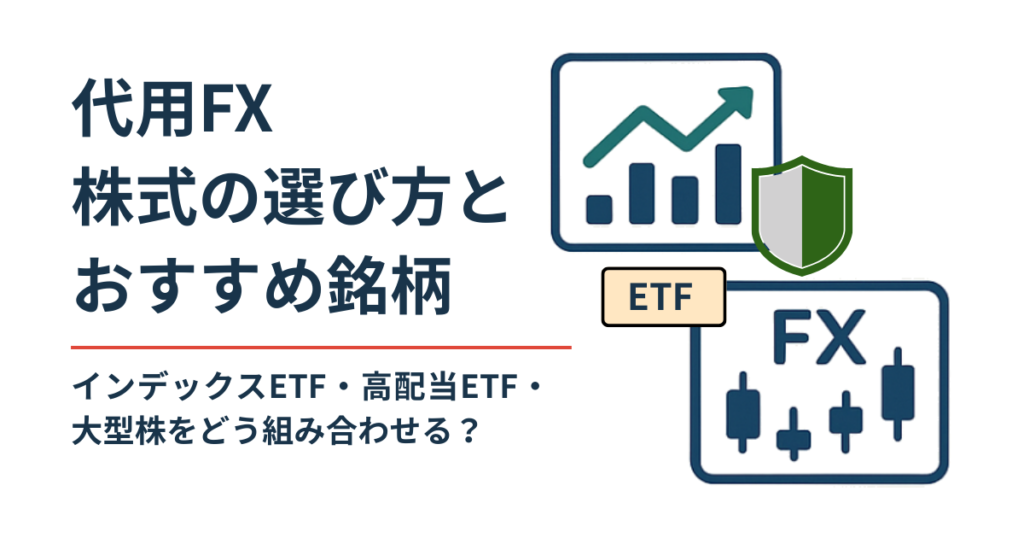 代用FX
株式の選び方と
おすすめ銘柄

インデックスETF・高配当ETF・
大型株をどう組み合わせる？

ETF

FX